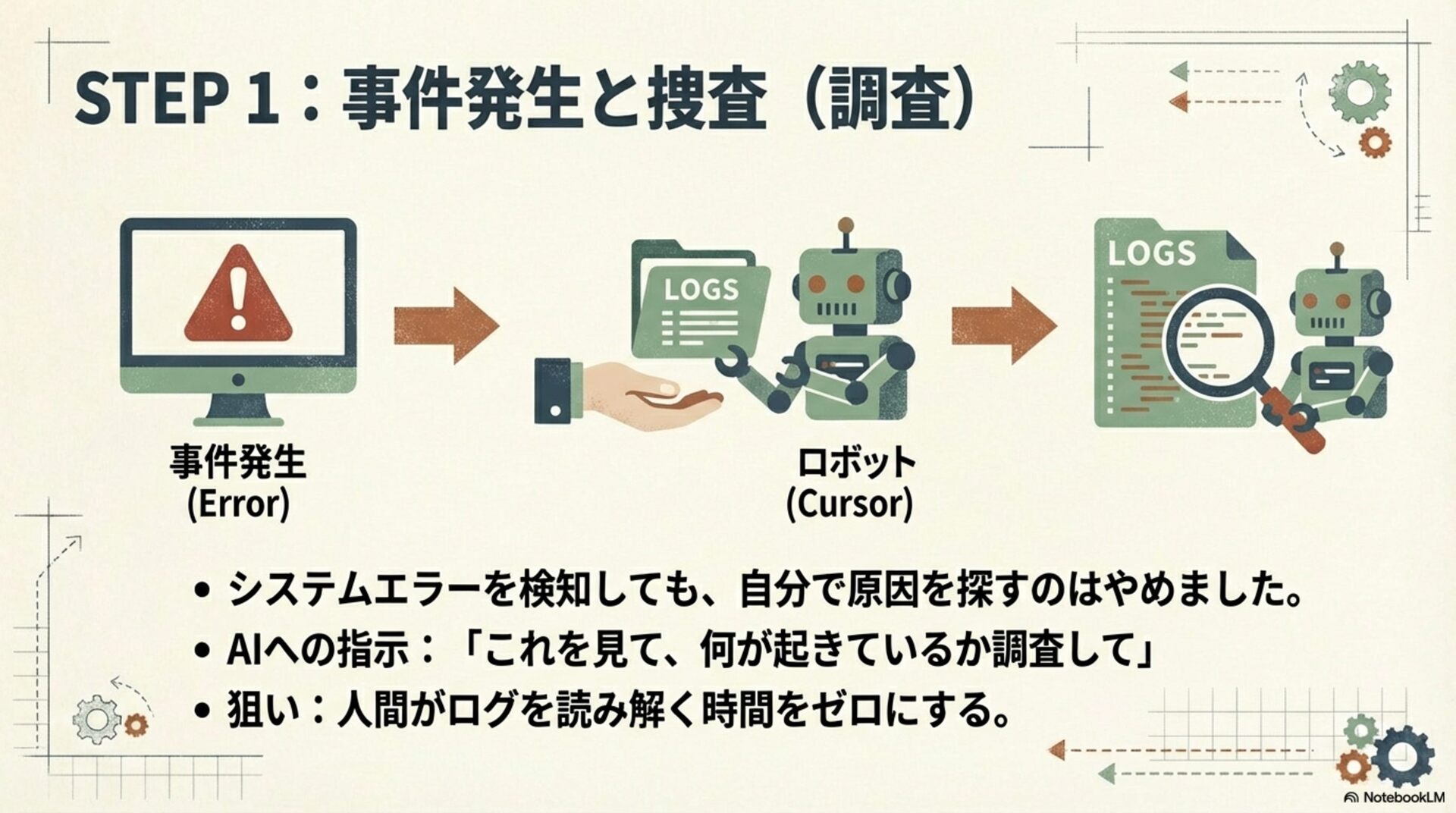 STEP 1：事件発生と捜査（調査）

LOGS

LOGS

事件発生
(Error)

ロボット
(Cursor)

• システムエラーを検知しても、自分で原因を探すのはやめました。
• AIへの指示：「これを見て、何が起きているか調査して」
• 狙い：人間がログを読み解く時間をゼロにする。

NotebookLM